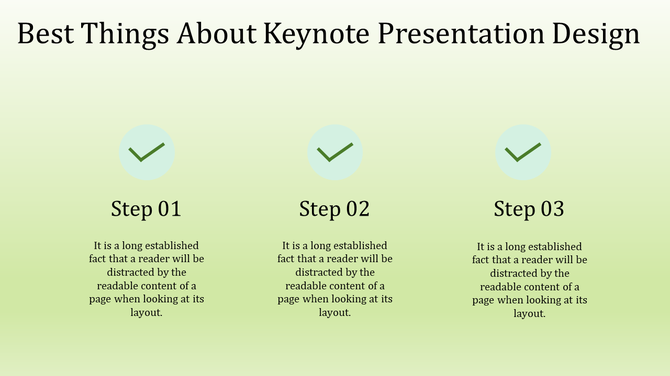 Best Things About Keynote Presentation Design

Step 01

It is a long established fact that a reader will be distracted by the readable content of a page when looking at its layout.

Step 02

It is a long established fact that a reader will be distracted by the readable content of a page when looking at its layout.

Step 03

It is a long established fact that a reader will be distracted by the readable content of a page when looking at its layout.